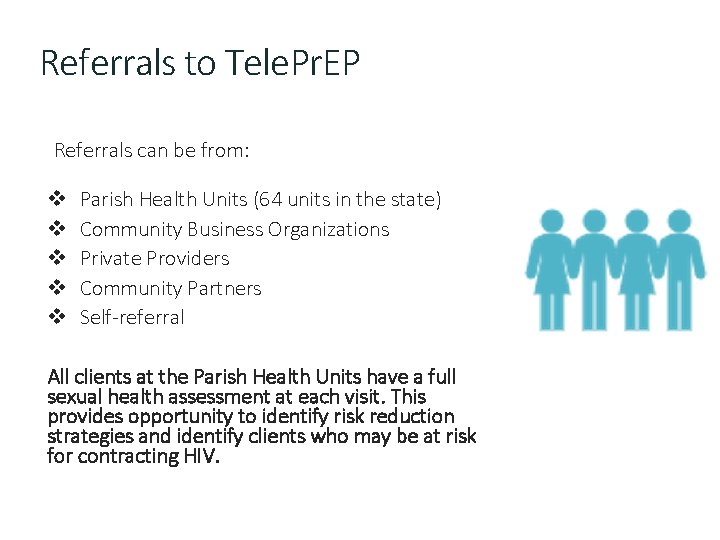 Referrals to TelePrEP

Referrals can be from:

❖ Parish Health Units (64 units in the state)
❖ Community Business Organizations
❖ Private Providers
❖ Community Partners
❖ Self-referral

All clients at the Parish Health Units have a full sexual health assessment at each visit. This provides opportunity to identify risk reduction strategies and identify clients who may be at risk for contracting HIV.